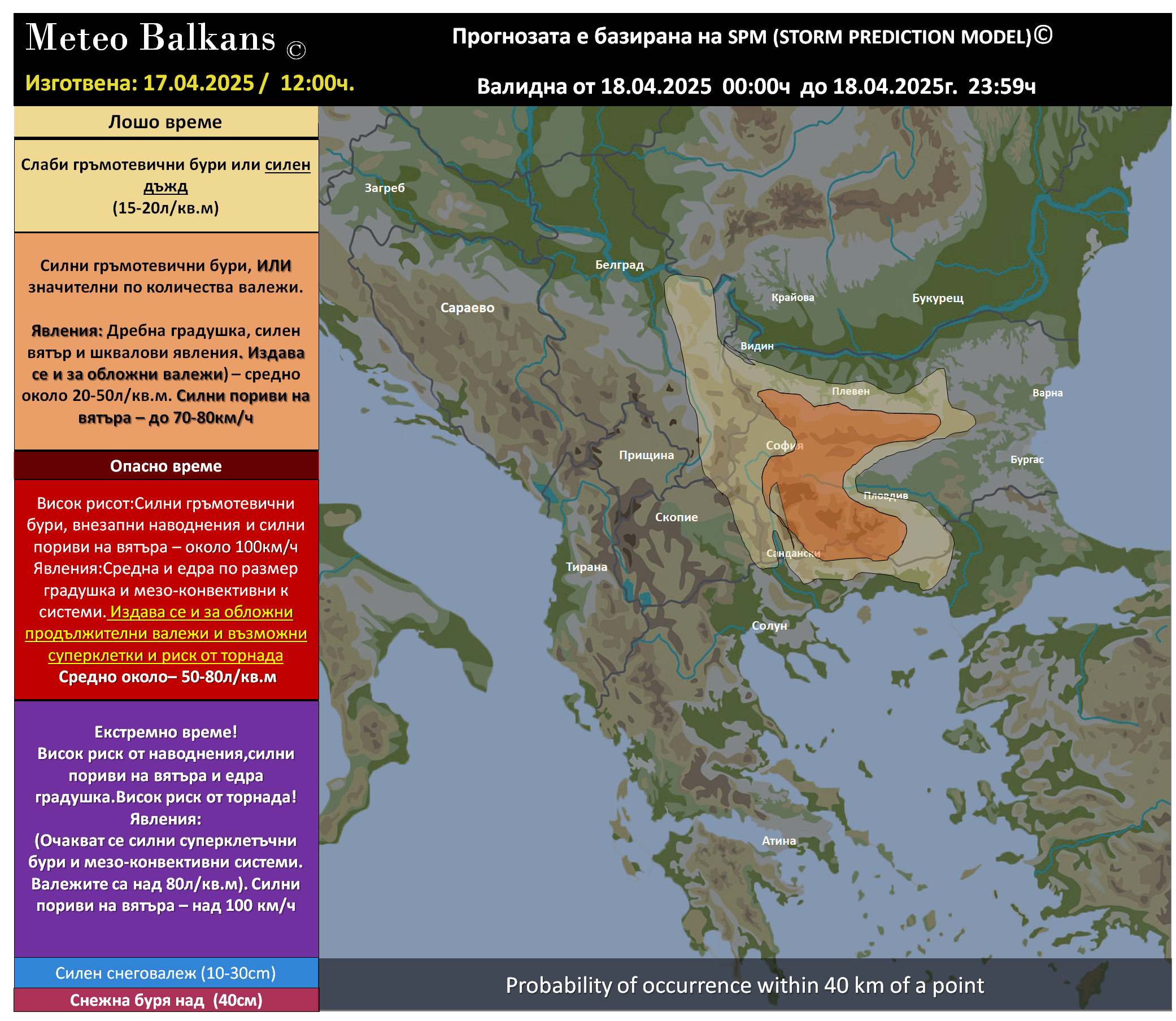 Meteo Balkans ©

Изготвена: 17.04.2025 / 12:00ч.

Прогнозата е базирана на SPM (STORM PREDICTION MODEL)©

Валидна от 18.04.2025 00:00ч до 18.04.2025г. 23:59ч

Лошо време

Слаби гръмотевични бури или силен дъжд (15-20л/кв.м)

Силни гръмотевични бури, ИЛИ значителни по количества валежи.

Явления: Дребна градушка, силен вятър и шквалови явления. Издава се и за обложни валежи) – средно около 20-50л/кв.м. Силни пориви на вятъра – до 70-80км/ч

Опасно време

Висок рисот:Силни гръмотевични бури, внезапни наводнения и силни пориви на вятъра – около 100км/ч Явления:Средна и едра по размер градушка и мезо-конвективни к системи. Издава се и за обложни продължителни валежи и възможни суперклетки и риск от торнада Средно около– 50-80л/кв.м

Екстремно време!
Висок риск от наводнения,силни пориви на вятъра и едра градушка.Висок риск от торнада!
Явления:
(Очакват се силни суперклетъчни бури и мезо-конвективни системи. Валежите са над 80л/кв.м). Силни пориви на вятъра – над 100 км/ч

Силен снеговалеж (10-30cm)

Снежна буря над (40см)

Загреб
Белград
Сараево
Крайова
Букурещ
Видин
Плевен
Варна
София
Прищина
Бургас
Пловдив
Скопие
Сандански
Тирана
Солун
Атина

Probability of occurrence within 40 km of a point